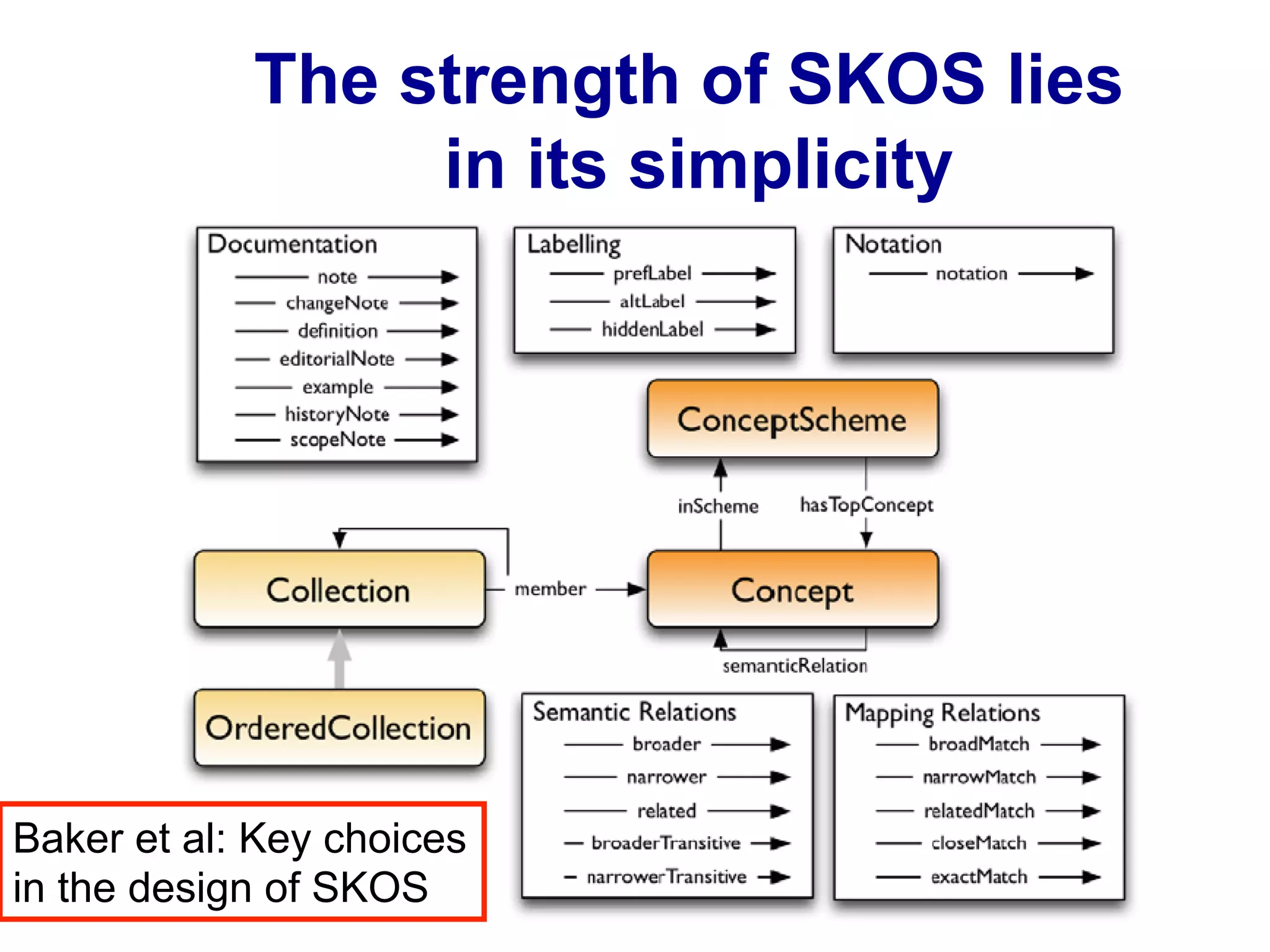 The strength of SKOS lies in its simplicity

Documentation
note
changeNote
definition
editorialNote
example
historyNote
scopeNote

Labelling
prefLabel
altLabel
hiddenLabel

Notation
notation

ConceptScheme

inScheme

hasTopConcept

Collection

member

Concept

semanticRelation

OrderedCollection

Semantic Relations
broader
narrower
related
broaderTransitive
narrowerTransitive

Mapping Relations
broadMatch
narrowMatch
relatedMatch
closeMatch
exactMatch

Baker et al: Key choices in the design of SKOS